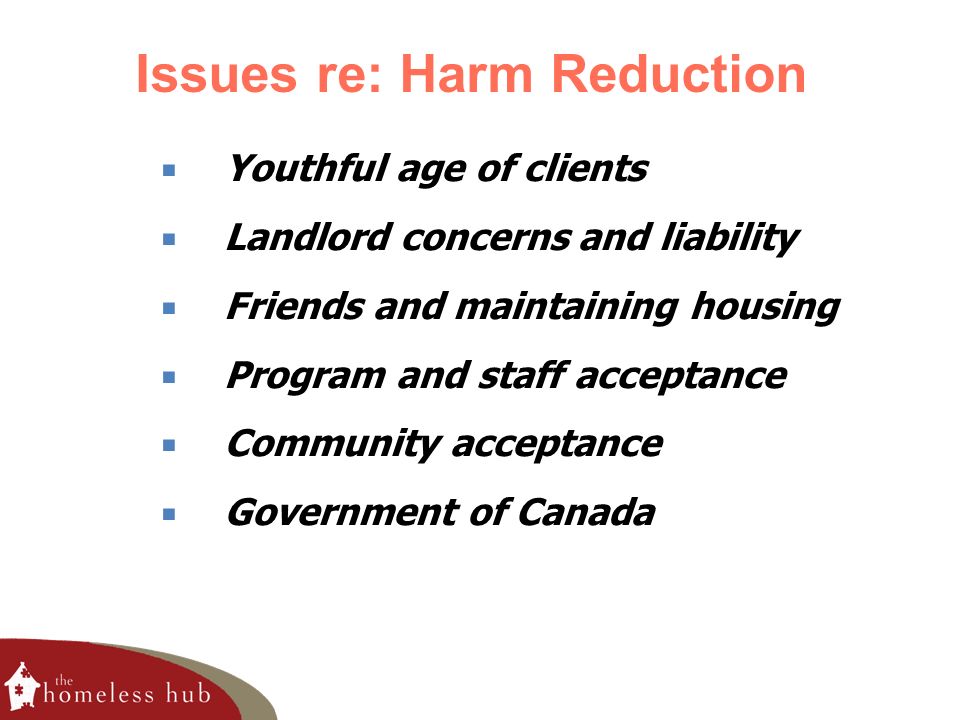 Issues re: Harm Reduction

- Youthful age of clients
- Landlord concerns and liability
- Friends and maintaining housing
- Program and staff acceptance
- Community acceptance
- Government of Canada

the homeless hub